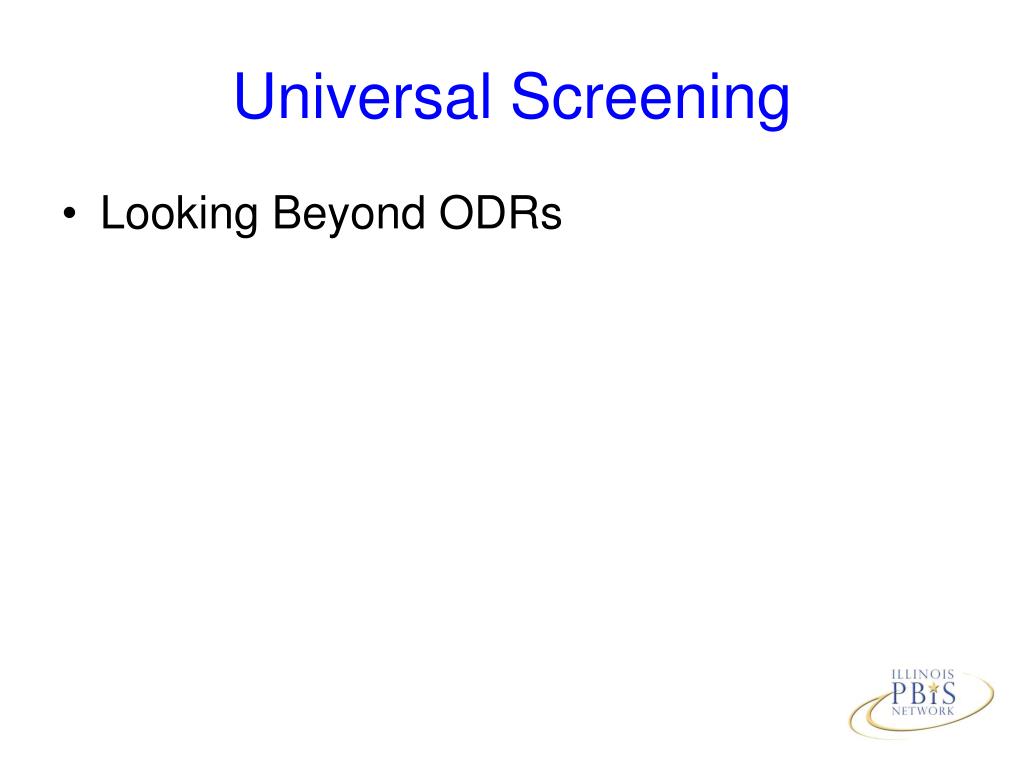 Universal Screening

• Looking Beyond ODRs

ILLINOIS
PBIS
NETWORK